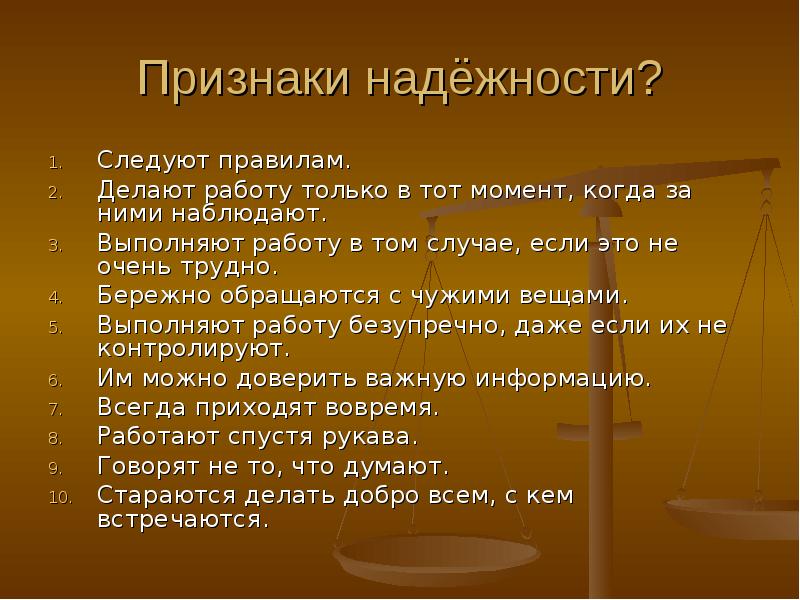 Признаки надёжности?

1. Следуют правилам.
2. Делают работу только в тот момент, когда за ними наблюдают.
3. Выполняют работу в том случае, если это не очень трудно.
4. Бережно обращаются с чужими вещами.
5. Выполняют работу безупречно, даже если их не контролируют.
6. Им можно доверить важную информацию.
7. Всегда приходят вовремя.
8. Работают спустя рукава.
9. Говорят не то, что думают.
10. Стараются делать добро всем, с кем встречаются.